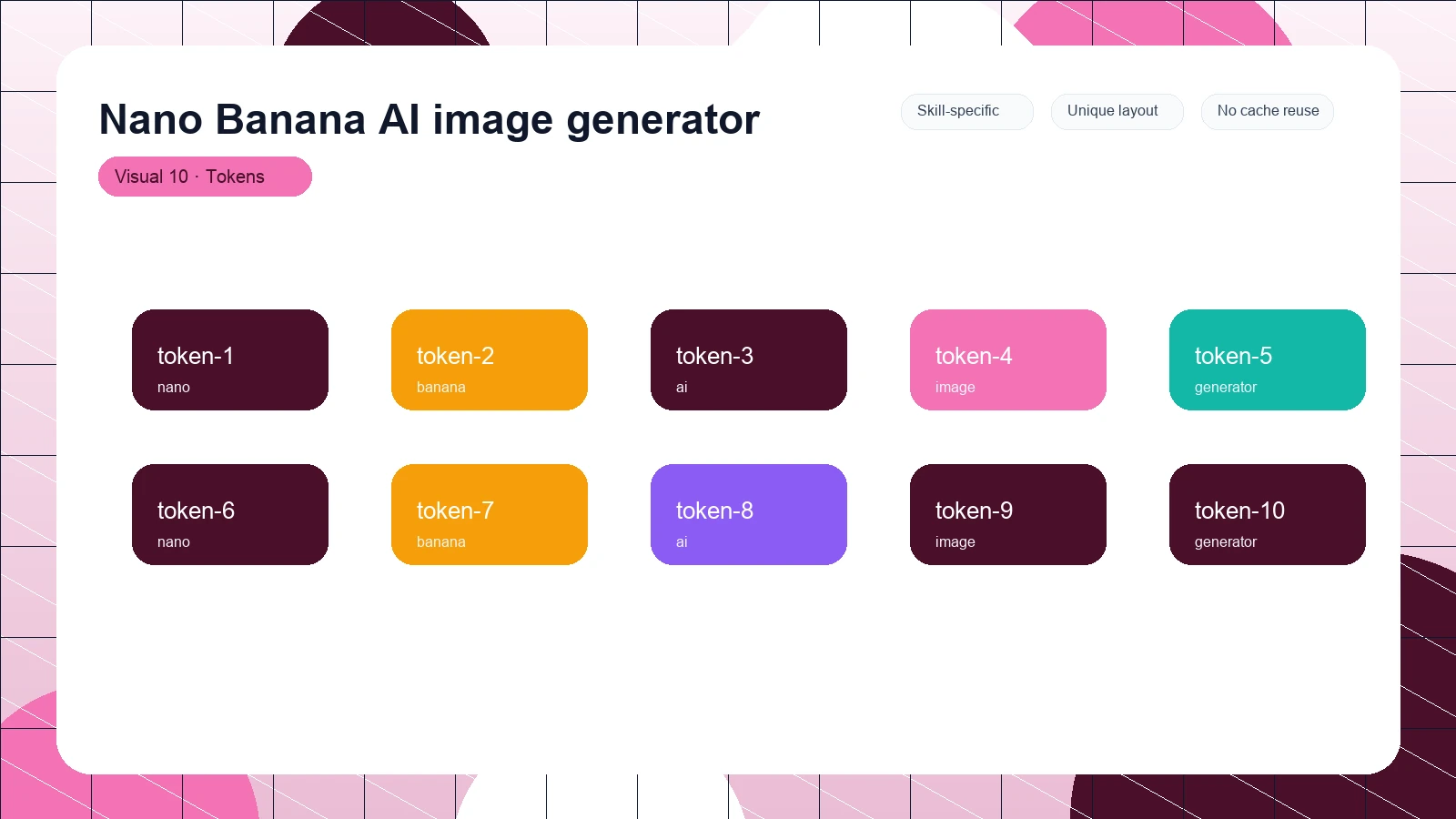 Nano Banana AI image generator

Skill-specific

Unique layout

No cache reuse

Visual 10 · Tokens

token-1
nano

token-2
banana

token-3
ai

token-4
image

token-5
generator

token-6
nano

token-7
banana

token-8
ai

token-9
image

token-10
generator